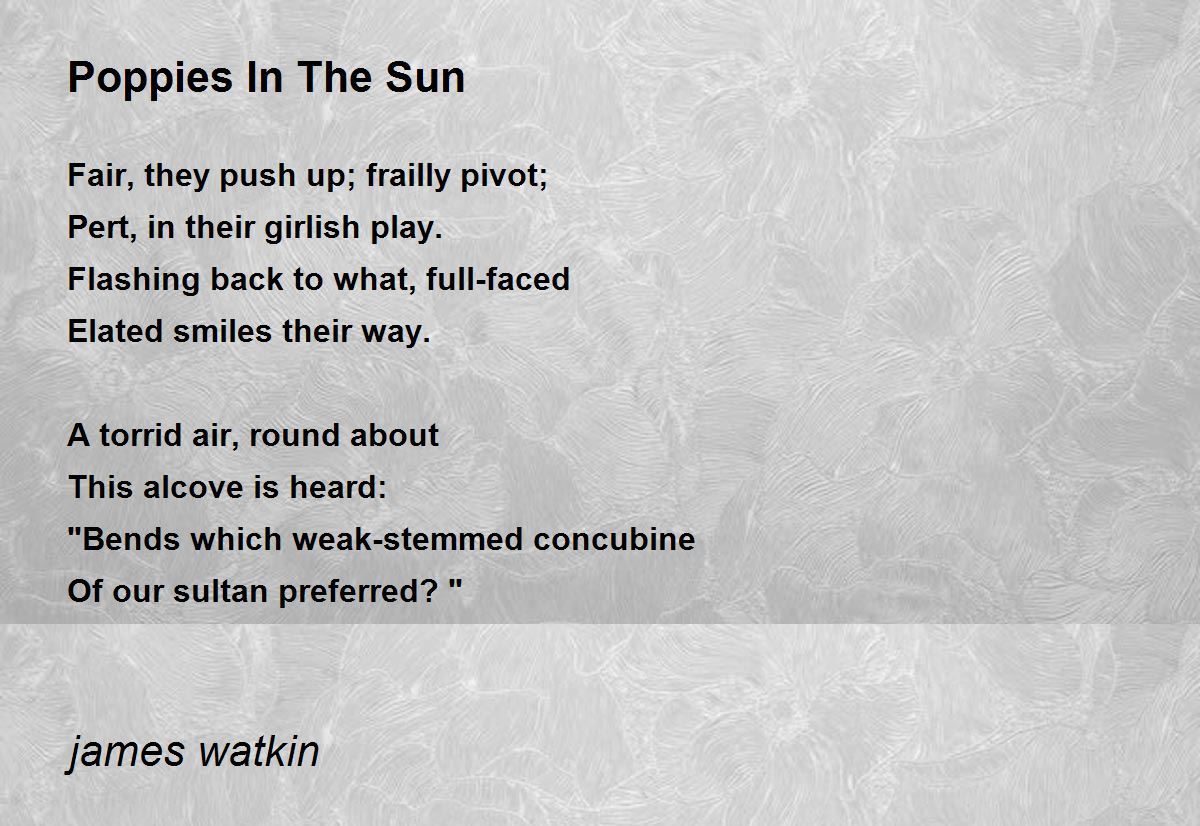 Poppies In The Sun

Fair, they push up; frailly pivot;
Pert, in their girlish play.
Flashing back to what, full-faced
Elated smiles their way.

A torrid air, round about
This alcove is heard:
"Bends which weak-stemmed concubine
Of our sultan preferred? "

james watkin